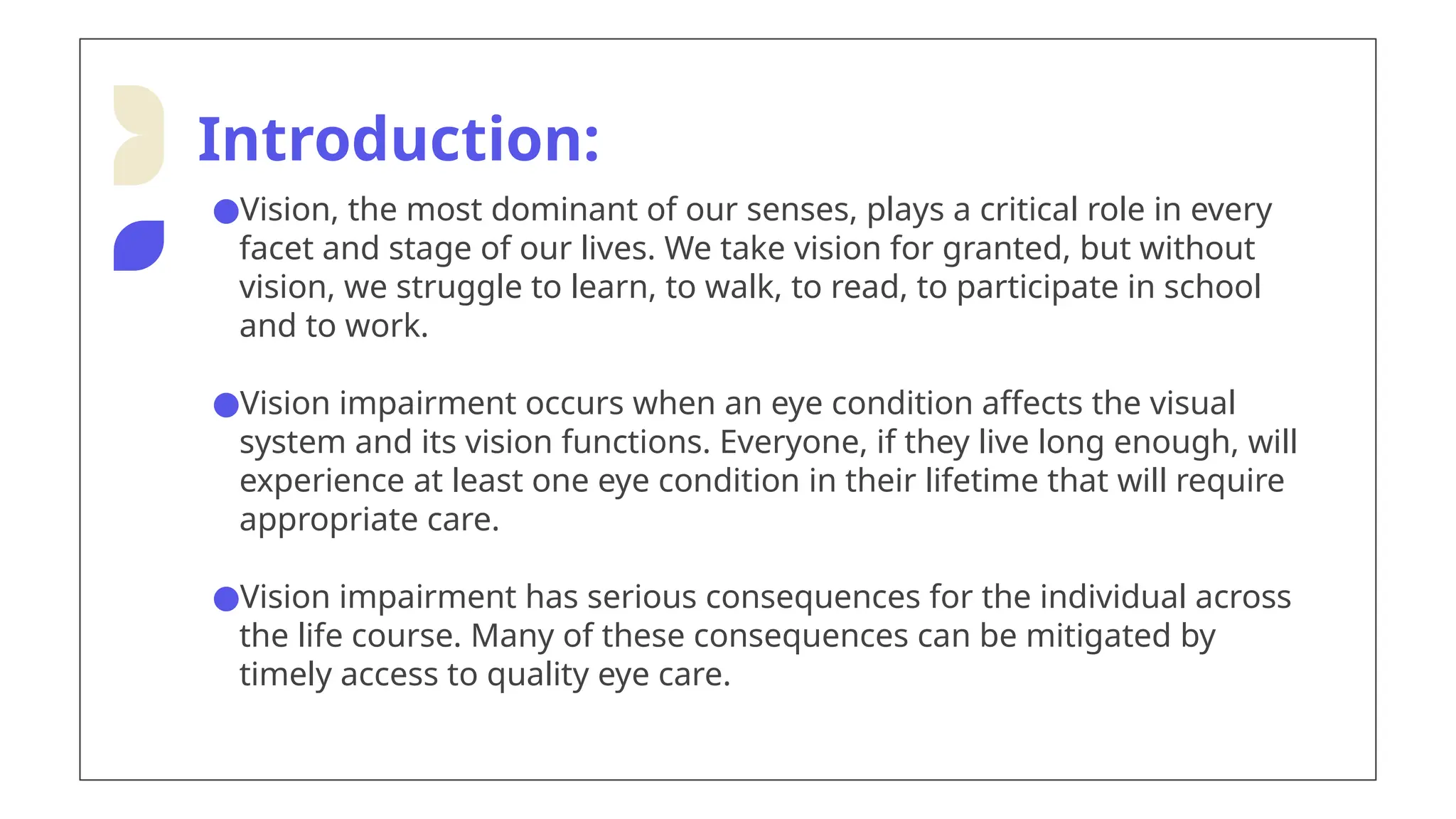 Introduction:

●Vision, the most dominant of our senses, plays a critical role in every facet and stage of our lives. We take vision for granted, but without vision, we struggle to learn, to walk, to read, to participate in school and to work.

●Vision impairment occurs when an eye condition affects the visual system and its vision functions. Everyone, if they live long enough, will experience at least one eye condition in their lifetime that will require appropriate care.

●Vision impairment has serious consequences for the individual across the life course. Many of these consequences can be mitigated by timely access to quality eye care.